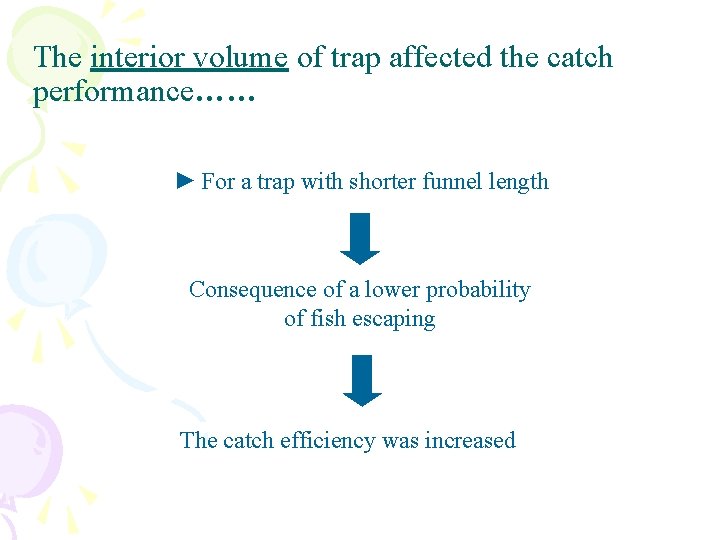 The interior volume of trap affected the catch performance……

► For a trap with shorter funnel length

Consequence of a lower probability of fish escaping

The catch efficiency was increased